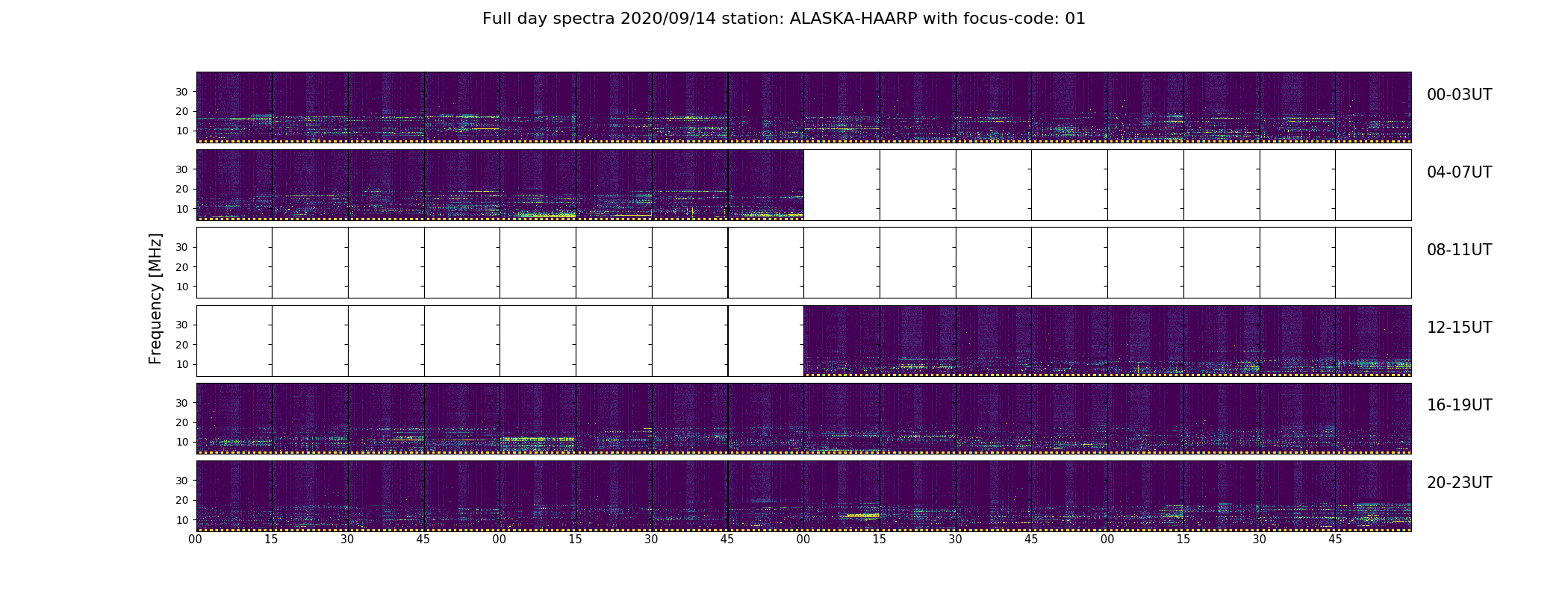 Full day spectra 2020/09/14 station: ALASKA-HAARP with focus-code: 01

Frequency [MHz]

30
20
10
00-03UT

30
20
10
04-07UT

30
20
10
08-11UT

30
20
10
12-15UT

30
20
10
16-19UT

30
20
10
20-23UT

00 15 30 45 00 15 30 45 00 15 30 45 00 15 30 45